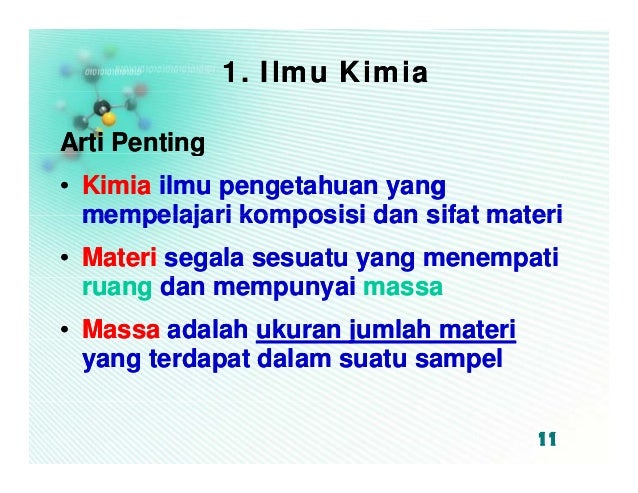 1. Ilmu Kimia

Arti Penting

• Kimia ilmu pengetahuan yang mempelajari komposisi dan sifat materi

• Materi segala sesuatu yang menempati ruang dan mempunyai massa

• Massa adalah ukuran jumlah materi yang terdapat dalam suatu sampel

11